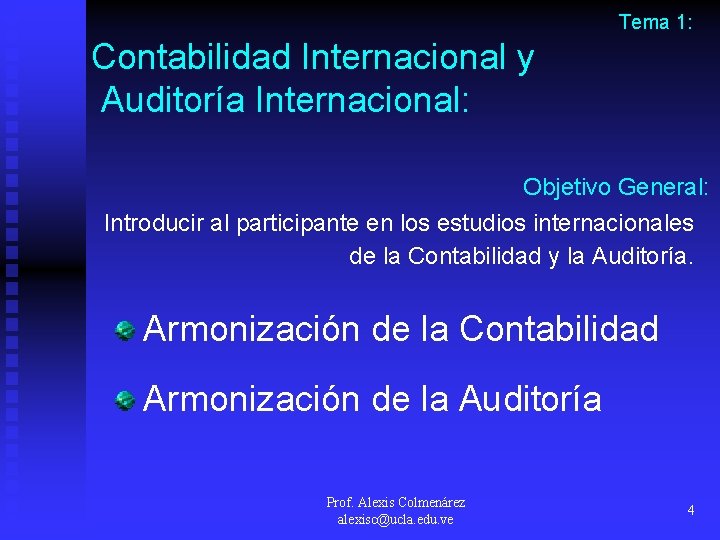 Tema 1:

Contabilidad Internacional y Auditoría Internacional:

Objetivo General:

Introducir al participante en los estudios internacionales de la Contabilidad y la Auditoría.

Armonización de la Contabilidad

Armonización de la Auditoría

Prof. Alexis Colmenárez
alexisc@ucla.edu.ve

4